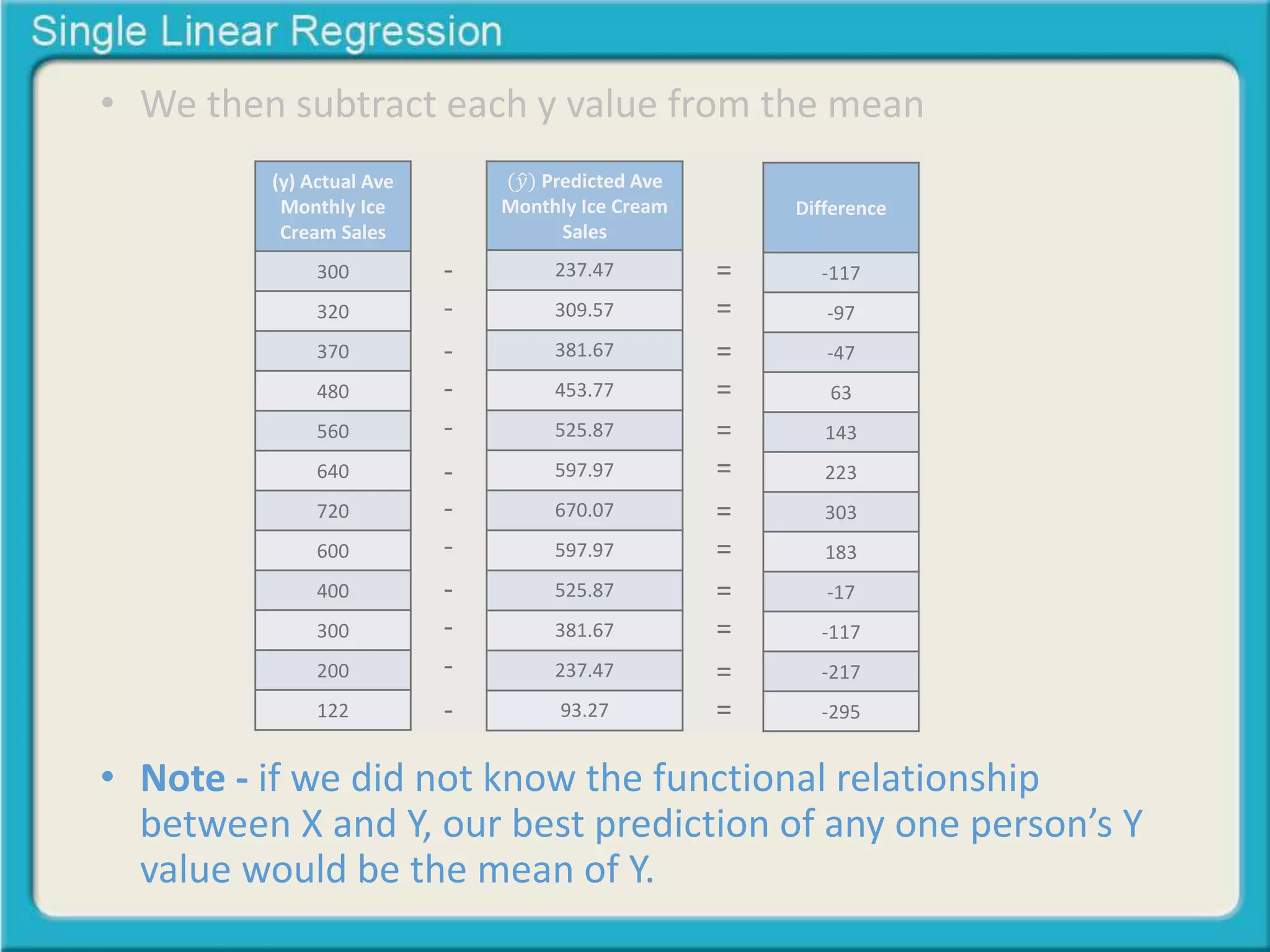 Single Linear Regression

• We then subtract each y value from the mean

| (y) Actual Ave Monthly Ice Cream Sales | | ($\hat{y}$) Predicted Ave Monthly Ice Cream Sales | | Difference |
|---|---|---|---|---|
| 300 | - | 237.47 | = | -117 |
| 320 | - | 309.57 | = | -97 |
| 370 | - | 381.67 | = | -47 |
| 480 | - | 453.77 | = | 63 |
| 560 | - | 525.87 | = | 143 |
| 640 | - | 597.97 | = | 223 |
| 720 | - | 670.07 | = | 303 |
| 600 | - | 597.97 | = | 183 |
| 400 | - | 525.87 | = | -17 |
| 300 | - | 381.67 | = | -117 |
| 200 | - | 237.47 | = | -217 |
| 122 | - | 93.27 | = | -295 |

• Note - if we did not know the functional relationship between X and Y, our best prediction of any one person's Y value would be the mean of Y.